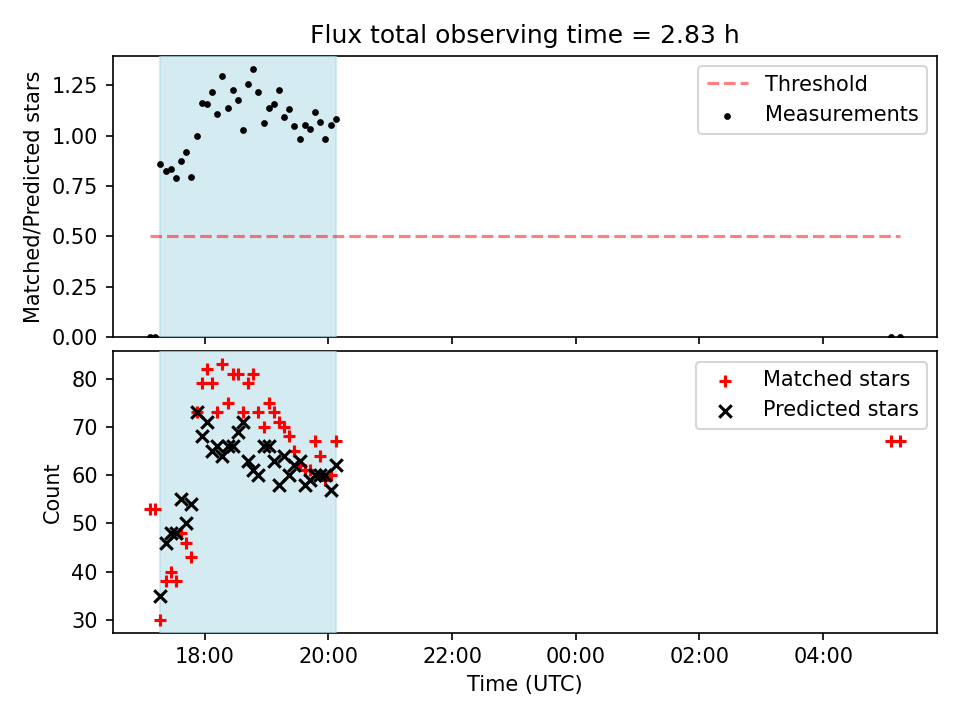 Flux total observing time = 2.83 h

Matched/Predicted stars

1.25
1.00
0.75
0.50
0.25
0.00

Threshold
Measurements

Count

80
70
60
50
40
30

Matched stars
Predicted stars

18:00
20:00
22:00
00:00
02:00
04:00

Time (UTC)